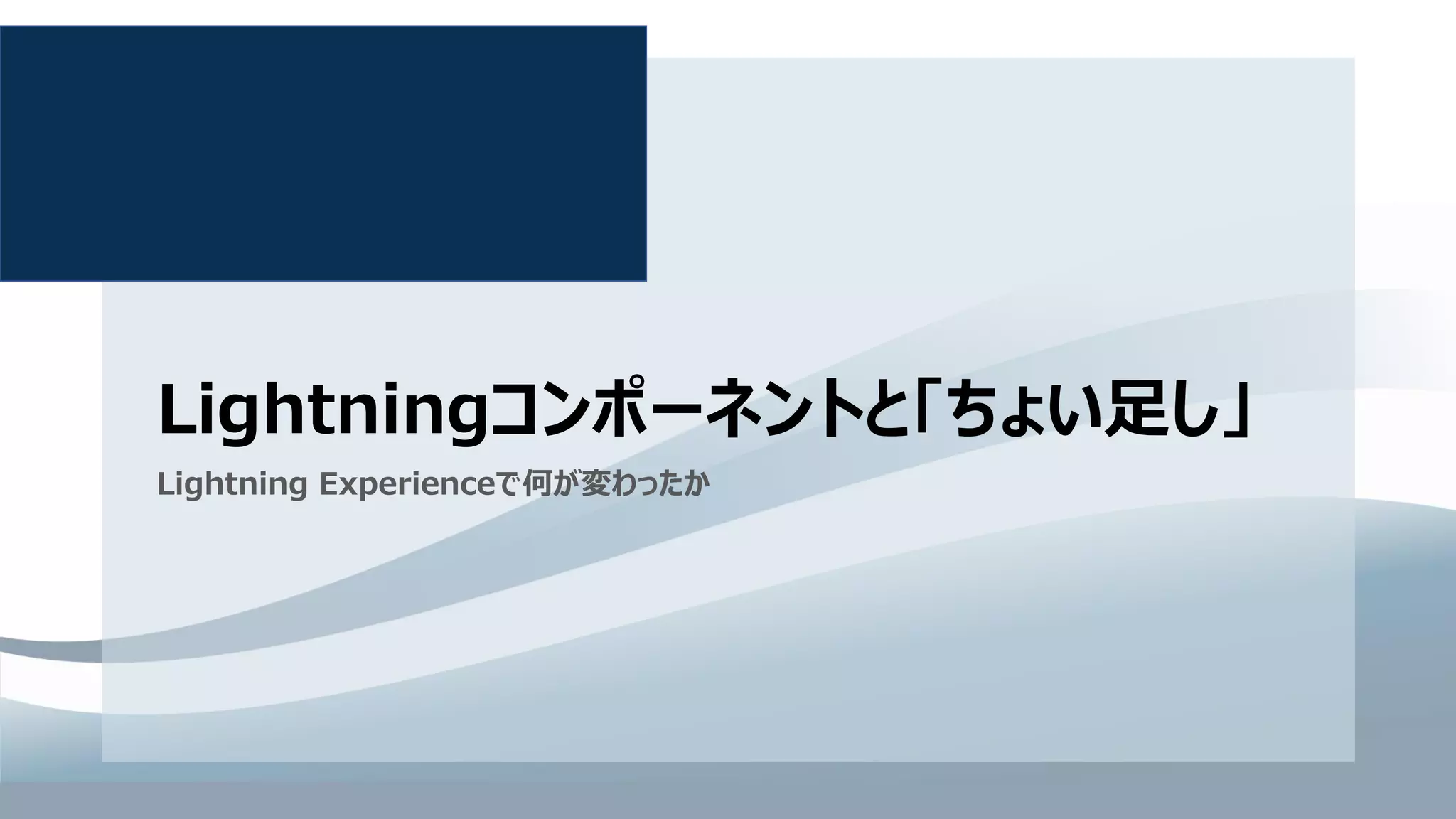 Lightningコンポーネントと「ちょい足し」

Lightning Experienceで何が変わったか